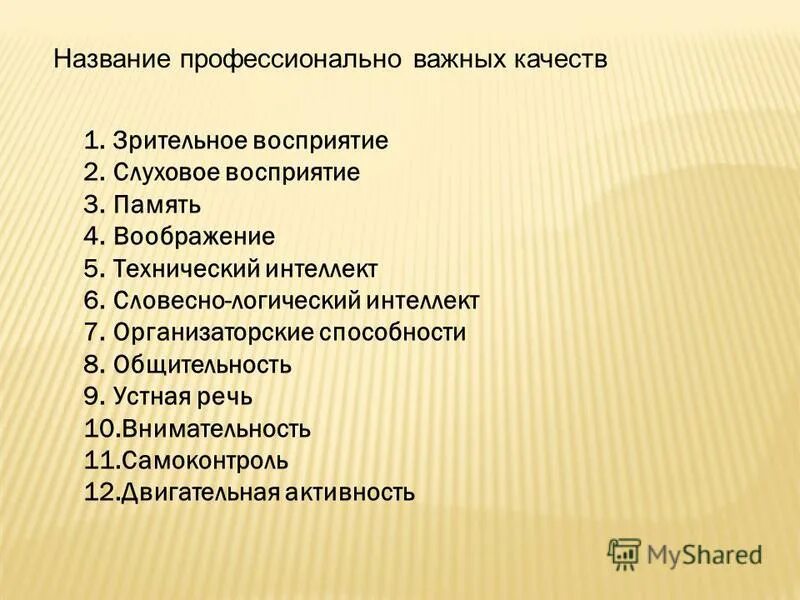 Название профессионально важных качеств

1. Зрительное восприятие
2. Слуховое восприятие
3. Память
4. Воображение
5. Технический интеллект
6. Словесно-логический интеллект
7. Организаторские способности
8. Общительность
9. Устная речь
10.Внимательность
11.Самоконтроль
12.Двигательная активность

MyShared